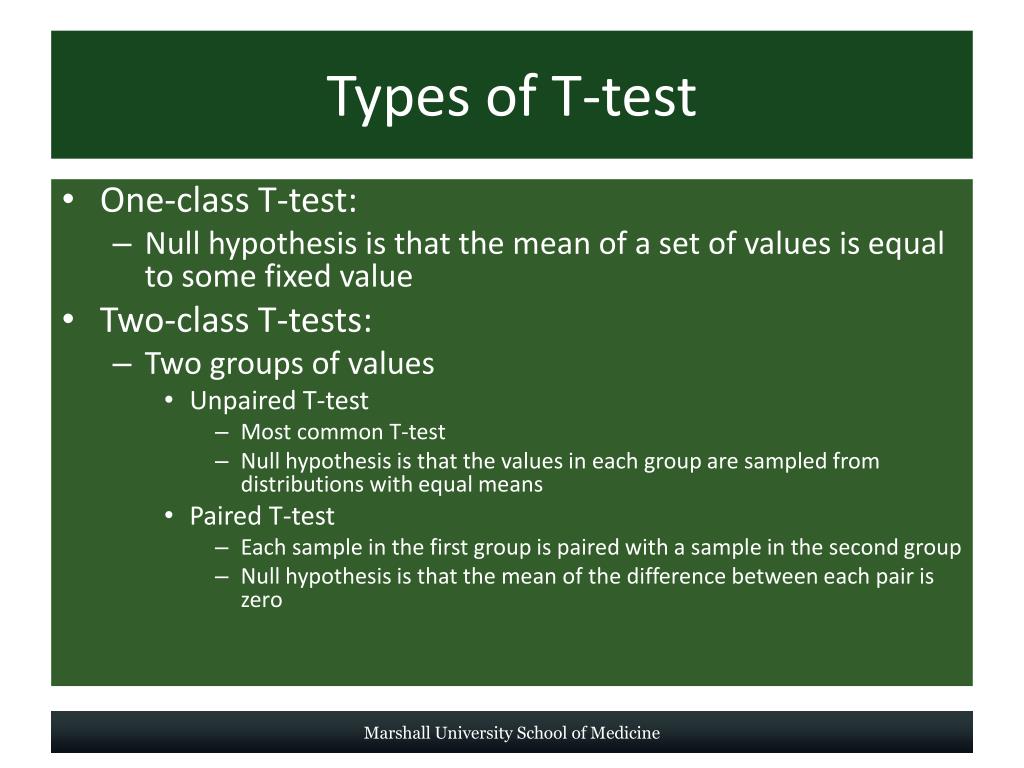 Types of T-test

• One-class T-test:
  – Null hypothesis is that the mean of a set of values is equal to some fixed value
• Two-class T-tests:
  – Two groups of values
    • Unpaired T-test
      – Most common T-test
      – Null hypothesis is that the values in each group are sampled from distributions with equal means
    • Paired T-test
      – Each sample in the first group is paired with a sample in the second group
      – Null hypothesis is that the mean of the difference between each pair is zero

Marshall University School of Medicine